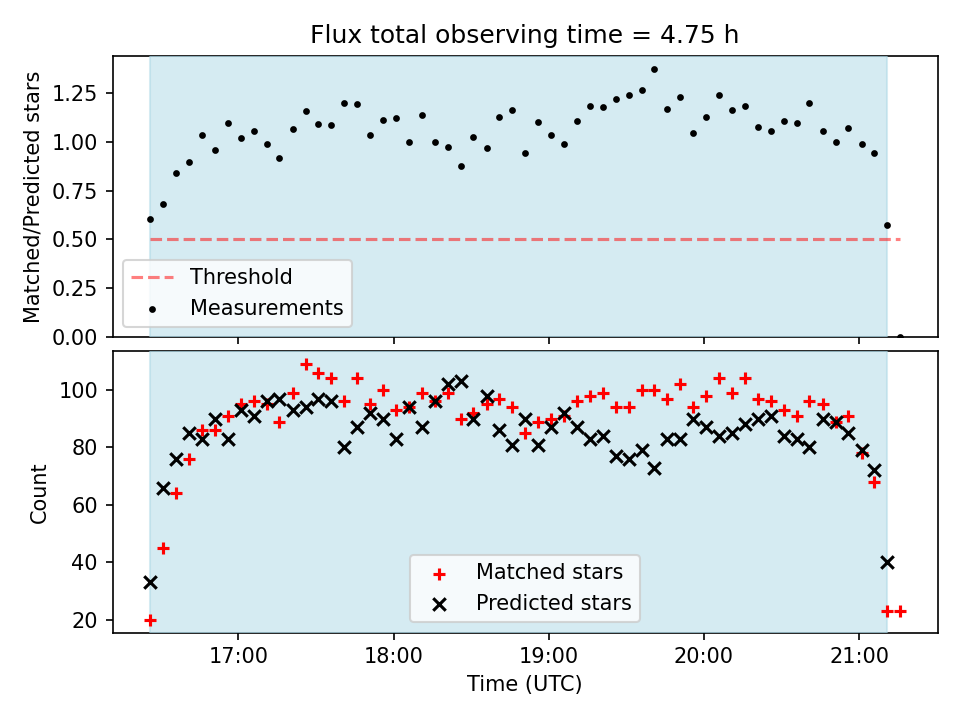 Flux total observing time = 4.75 h

Matched/Predicted stars

1.25
1.00
0.75
0.50
0.25
0.00

Threshold
Measurements

Count

100
80
60
40
20

Matched stars
Predicted stars

17:00
18:00
19:00
20:00
21:00

Time (UTC)